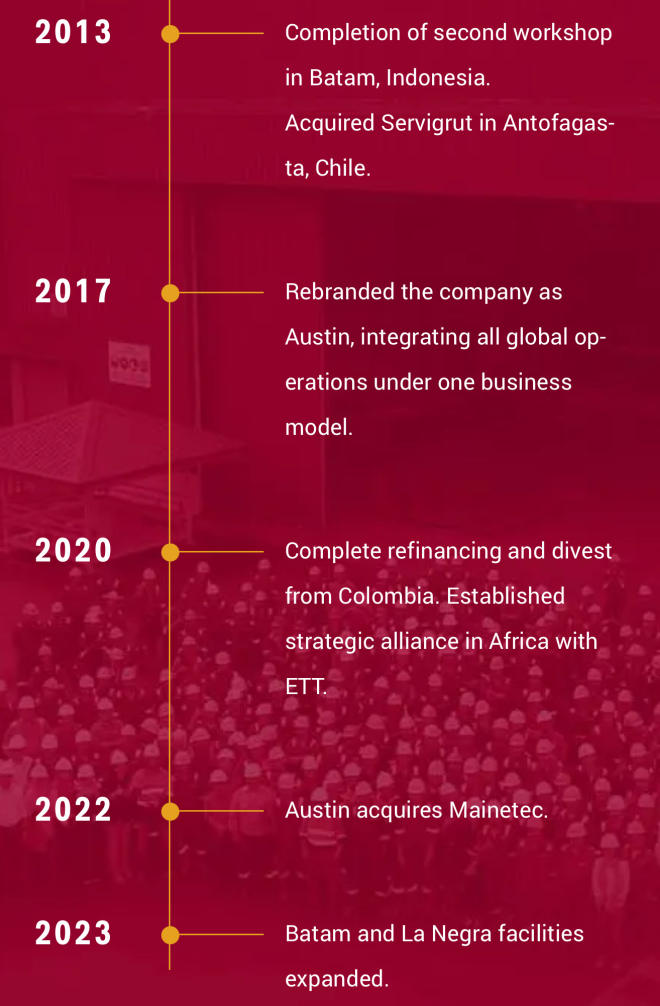 2013

Completion of second workshop in Batam, Indonesia.
Acquired Servigrut in Antofagasta, Chile.

2017

Rebranded the company as Austin, integrating all global operations under one business model.

2020

Complete refinancing and divest from Colombia. Established strategic alliance in Africa with ETT.

2022

Austin acquires Mainetec.

2023

Batam and La Negra facilities expanded.